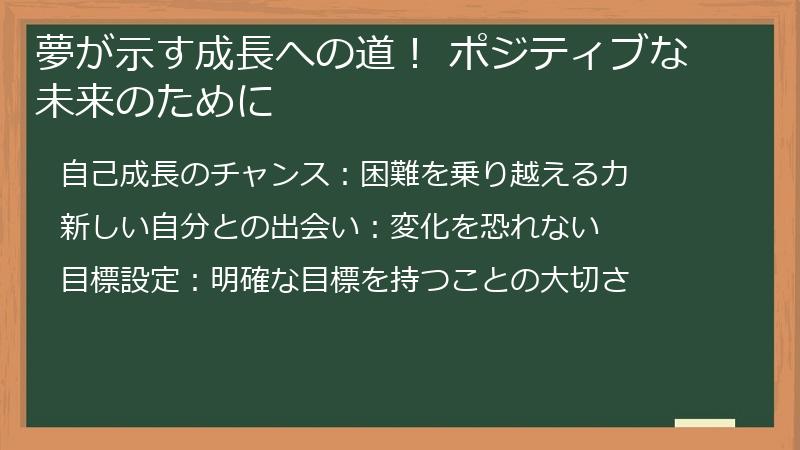 夢が示す成長への道！ ポジティブな未来のために

自己成長のチャンス：困難を乗り越える力

新しい自分との出会い：変化を恐れない

目標設定：明確な目標を持つことの大切さ